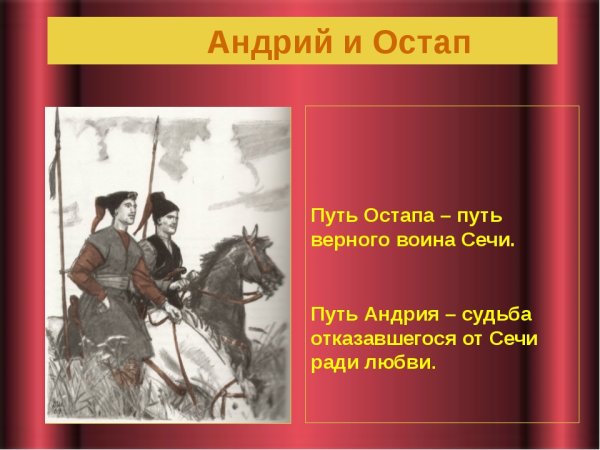 Андрий и Остап

Путь Остапа – путь верного воина Сечи.

Путь Андрия – судьба отказавшегося от Сечи ради любви.